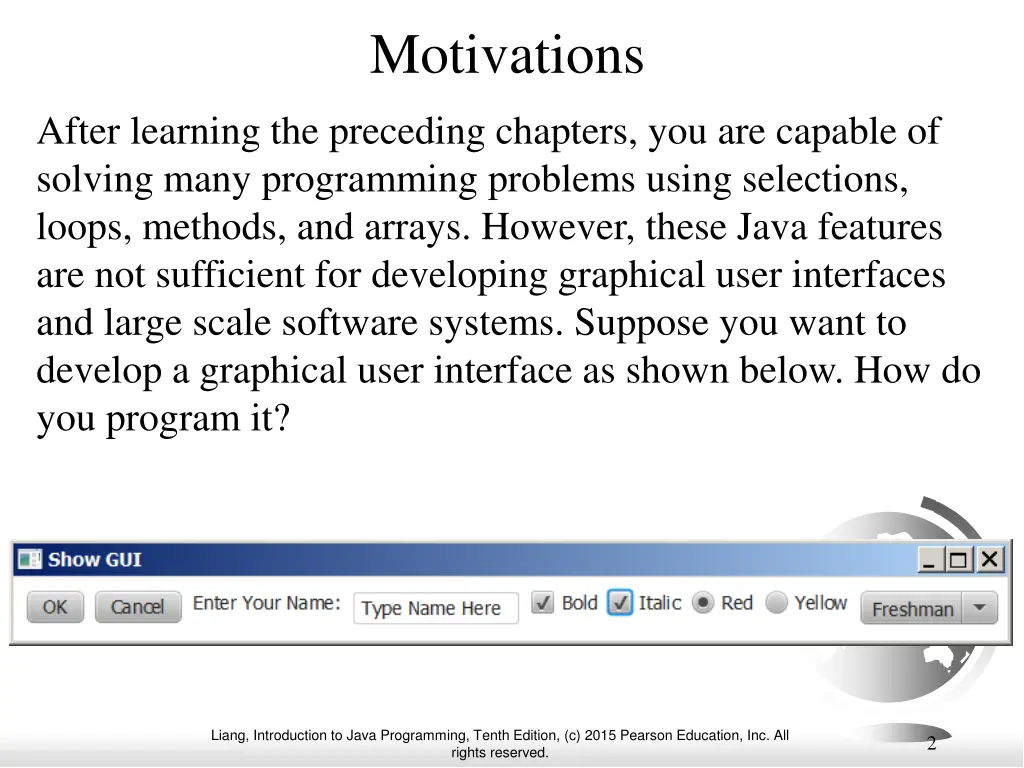 Motivations

After learning the preceding chapters, you are capable of solving many programming problems using selections, loops, methods, and arrays. However, these Java features are not sufficient for developing graphical user interfaces and large scale software systems. Suppose you want to develop a graphical user interface as shown below. How do you program it?

Show GUI

OK Cancel Enter Your Name: Type Name Here Bold Italic Red Yellow Freshman

Liang, Introduction to Java Programming, Tenth Edition, (c) 2015 Pearson Education, Inc. All rights reserved.

2